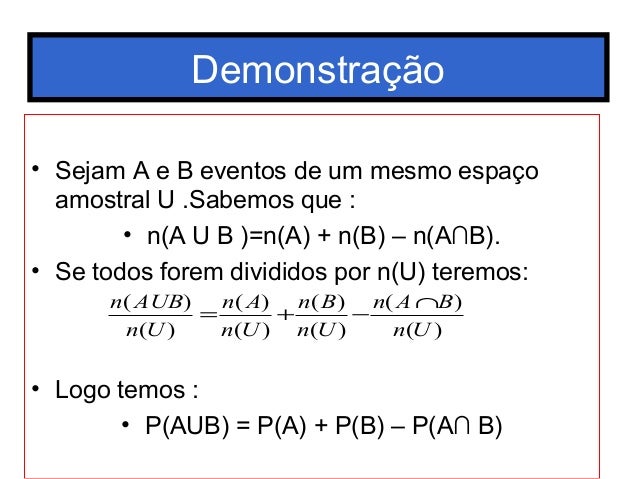 Demonstração

• Sejam A e B eventos de um mesmo espaço amostral U .Sabemos que :

• n(A U B )=n(A) + n(B) – n(A∩B).

• Se todos forem divididos por n(U) teremos:

$\frac{n(AUB)}{n(U)} = \frac{n(A)}{n(U)} + \frac{n(B)}{n(U)} - \frac{n(A \cap B)}{n(U)}$

• Logo temos :

• P(AUB) = P(A) + P(B) – P(A∩ B)